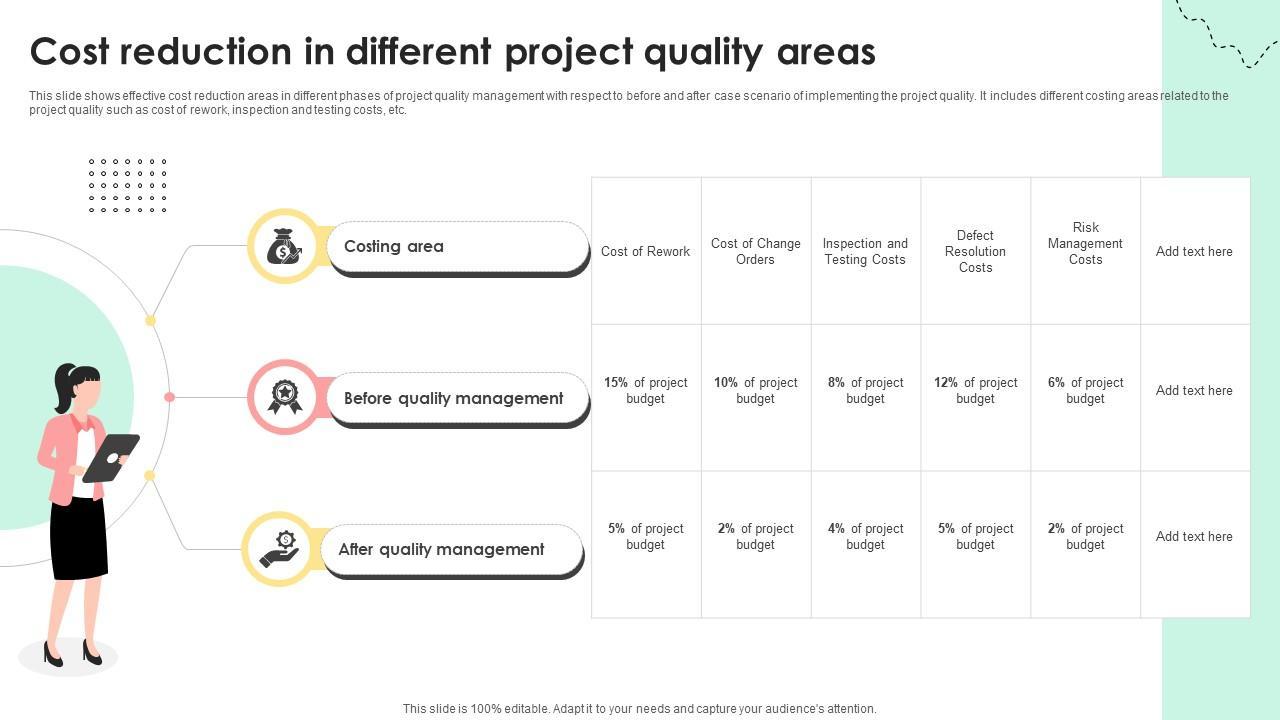 Cost reduction in different project quality areas

This slide shows effective cost reduction areas in different phases of project quality management with respect to before and after case scenario of implementing the project quality. It includes different costing areas related to the project quality such as cost of rework, inspection and testing costs, etc.

| Costing area | Cost of Rework | Cost of Change Orders | Inspection and Testing Costs | Defect Resolution Costs | Risk Management Costs | Add text here |
|---|---|---|---|---|---|---|
| Before quality management | 15% of project budget | 10% of project budget | 8% of project budget | 12% of project budget | 6% of project budget | Add text here |
| After quality management | 5% of project budget | 2% of project budget | 4% of project budget | 5% of project budget | 2% of project budget | Add text here |

This slide is 100% editable. Adapt it to your needs and capture your audience's attention.